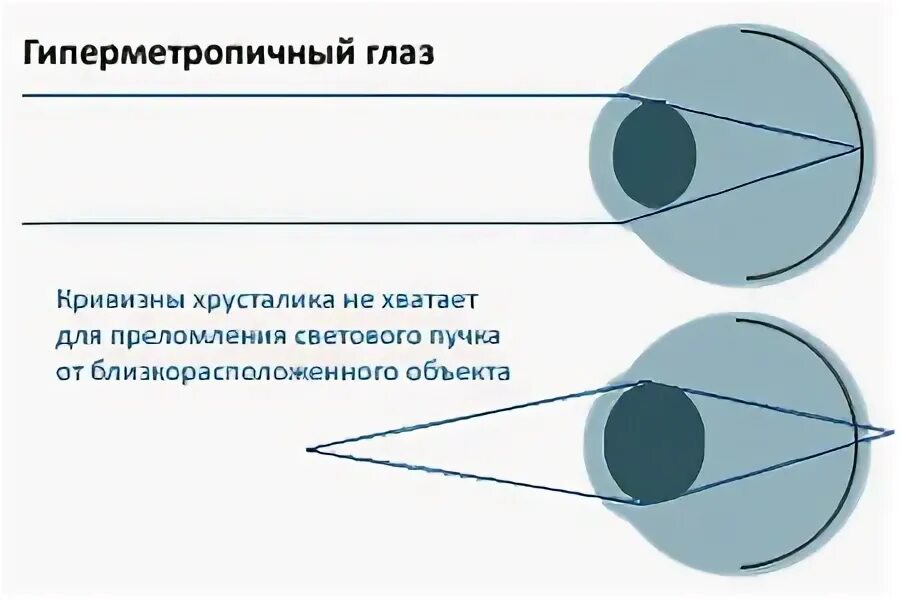 Гиперметропичный глаз

Кривизны хрусталика не хватает для преломления светового пучка от близкорасположенного объекта